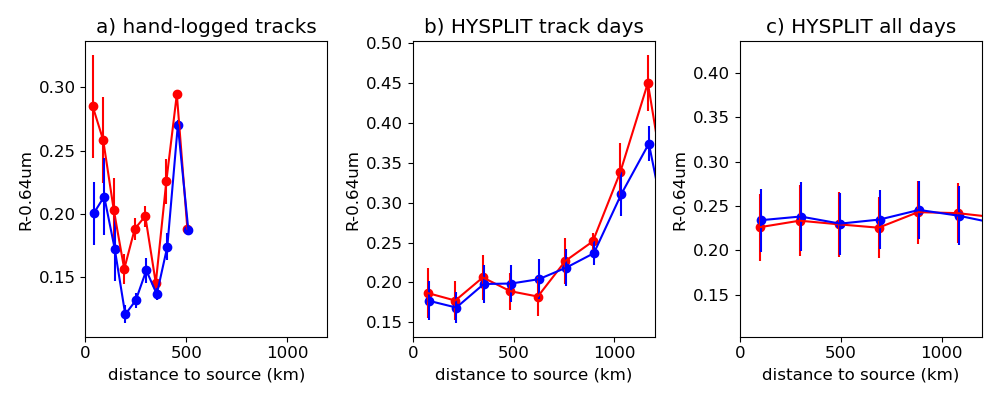 a) hand-logged tracks

R-0.64um

0.30
0.25
0.20
0.15

0
500
1000

distance to source (km)

b) HYSPLIT track days

R-0.64um

0.50
0.45
0.40
0.35
0.30
0.25
0.20
0.15

0
500
1000

distance to source (km)

c) HYSPLIT all days

R-0.64um

0.40
0.35
0.30
0.25
0.20
0.15

0
500
1000

distance to source (km)